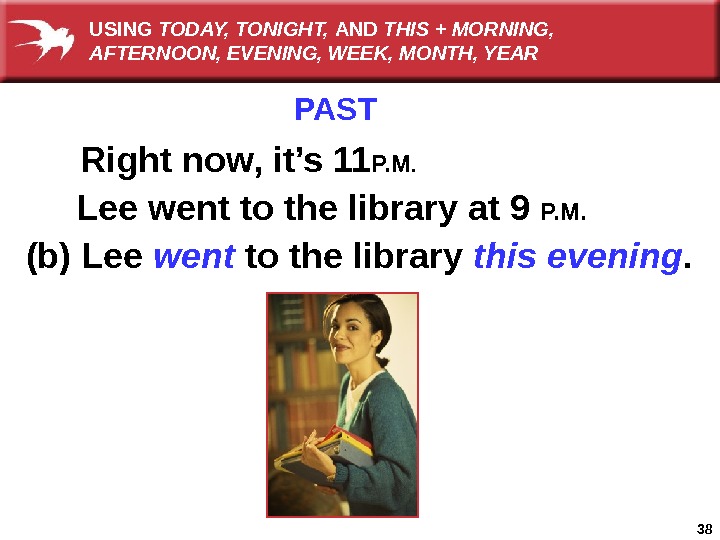 USING TODAY, TONIGHT, AND THIS + MORNING, AFTERNOON, EVENING, WEEK, MONTH, YEAR

PAST

Right now, it's 11P.M.

Lee went to the library at 9 P.M.

(b) Lee went to the library this evening.

38